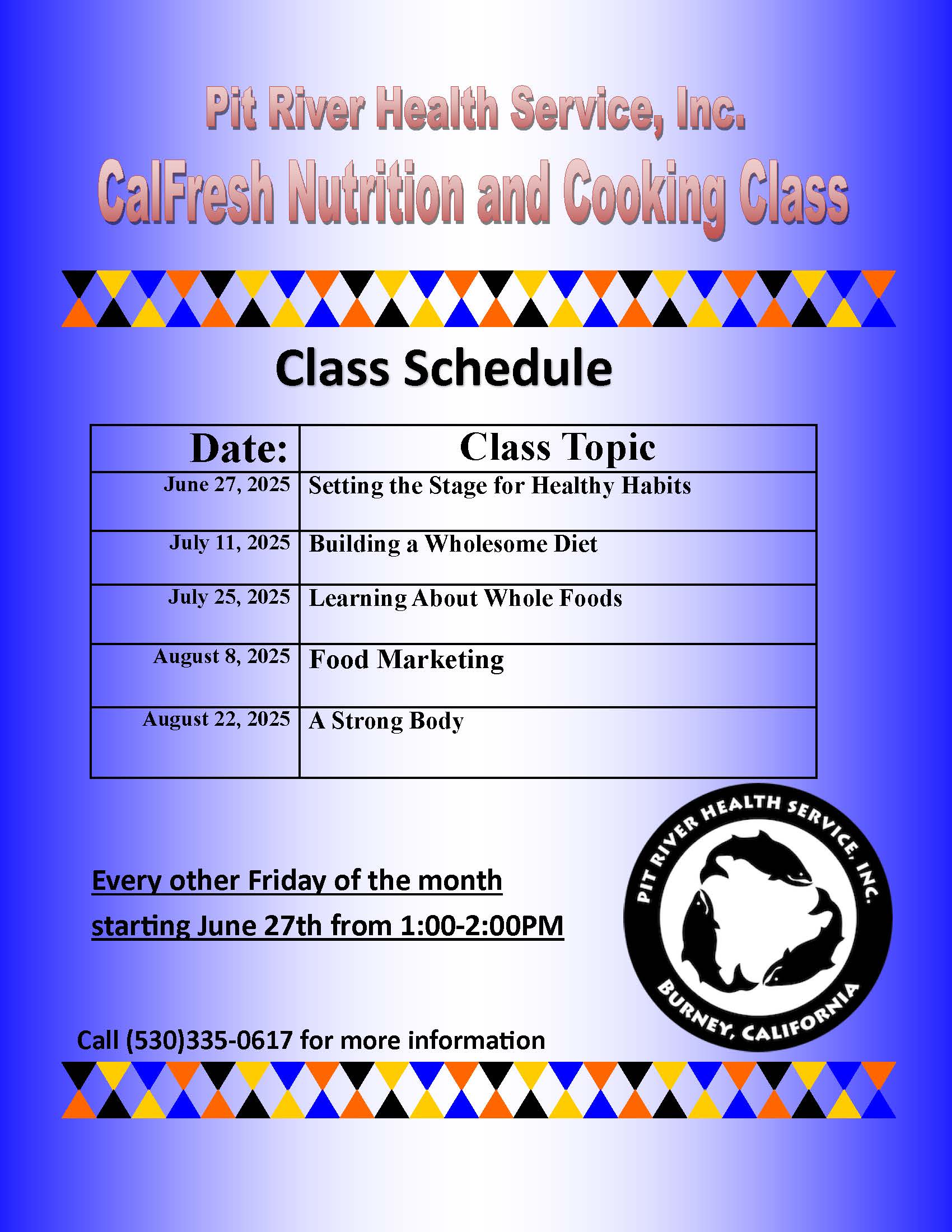 Pit River Health Service, Inc.
CalFresh Nutrition and Cooking Class

Class Schedule

| Date: | Class Topic |
|---|---|
| June 27, 2025 | Setting the Stage for Healthy Habits |
| July 11, 2025 | Building a Wholesome Diet |
| July 25, 2025 | Learning About Whole Foods |
| August 8, 2025 | Food Marketing |
| August 22, 2025 | A Strong Body |

Every other Friday of the month starting June 27th from 1:00-2:00PM

PIT RIVER HEALTH SERVICE, INC.
BURNEY, CALIFORNIA

Call (530)335-0617 for more information